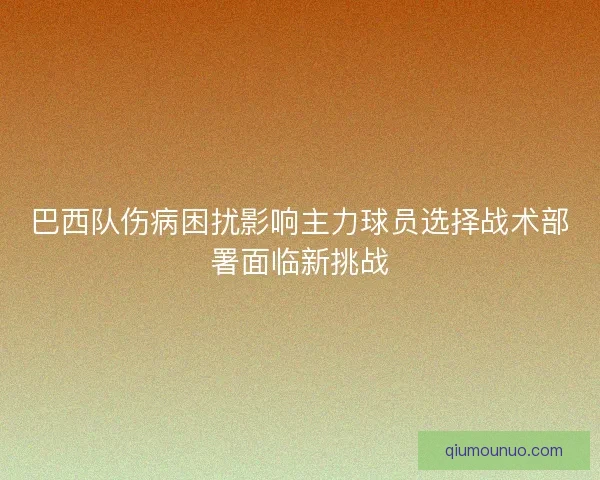 巴西队伤病困扰影响主力球员选择战术部署面临新挑战

qiumounuo.com